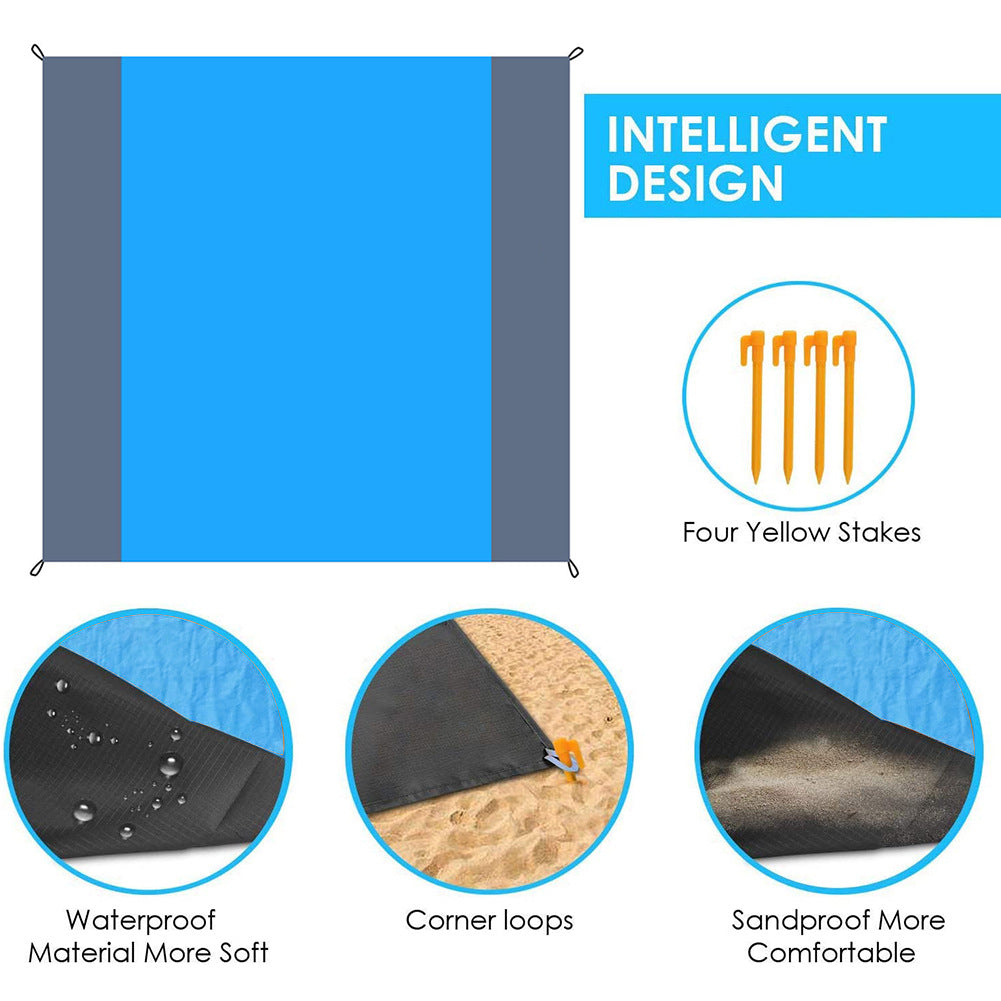 INTELLIGENT DESIGN

Four Yellow Stakes

Waterproof Material More Soft

Corner loops

Sandproof More Comfortable